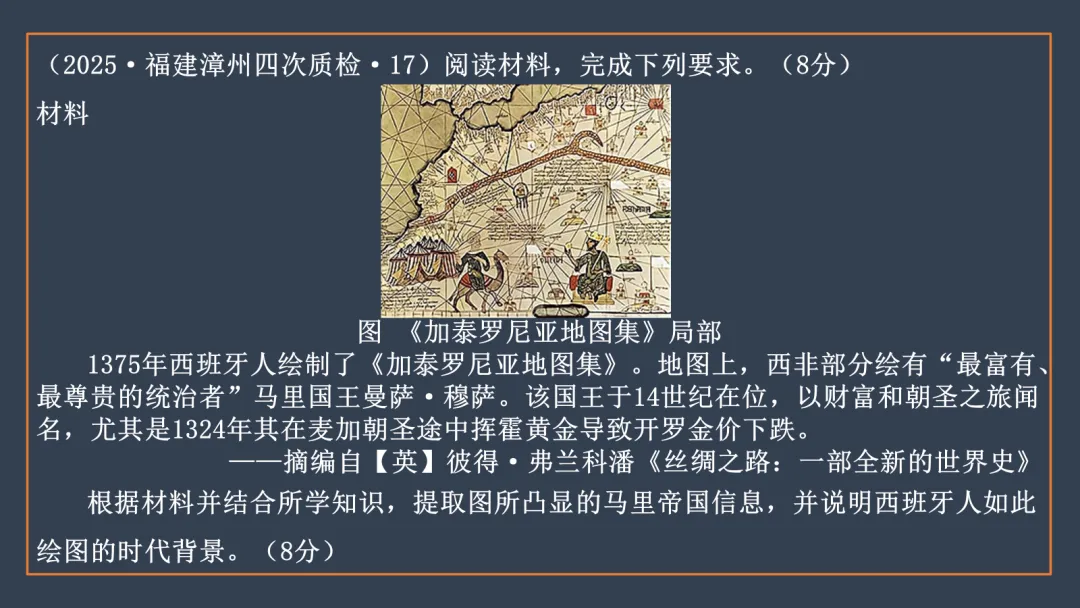 （2025·福建漳州四次质检·17）阅读材料，完成下列要求。（8分）

材料

图 《加泰罗尼亚地图集》局部

1375年西班牙人绘制了《加泰罗尼亚地图集》。地图上，西非部分绘有“最富有、最尊贵的统治者”马里国王曼萨·穆萨。该国王于14世纪在位，以财富和朝圣之旅闻名，尤其是1324年其在麦加朝圣途中挥霍黄金导致开罗金价下跌。

——摘编自【英】彼得·弗兰科潘《丝绸之路：一部全新的世界史》

根据材料并结合所学知识，提取图所凸显的马里帝国信息，并说明西班牙人如此绘图的时代背景。（8分）